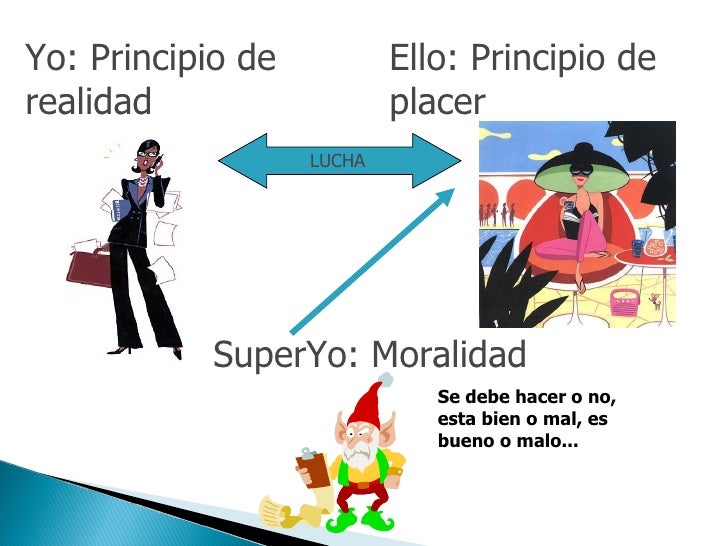 Yo: Principio de realidad

Ello: Principio de placer

LUCHA

SuperYo: Moralidad

Se debe hacer o no, esta bien o mal, es bueno o malo...